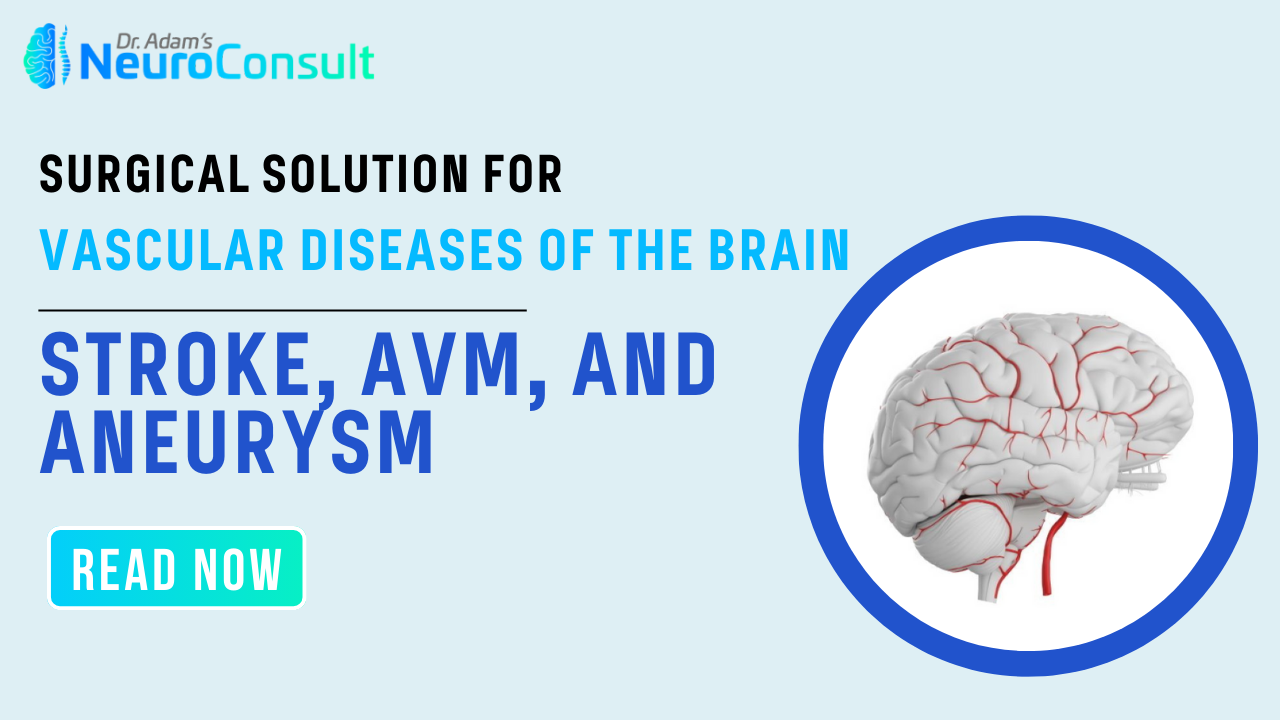 Dr. Adam's NeuroConsult

SURGICAL SOLUTION FOR
VASCULAR DISEASES OF THE BRAIN

STROKE, AVM, AND ANEURYSM

READ NOW